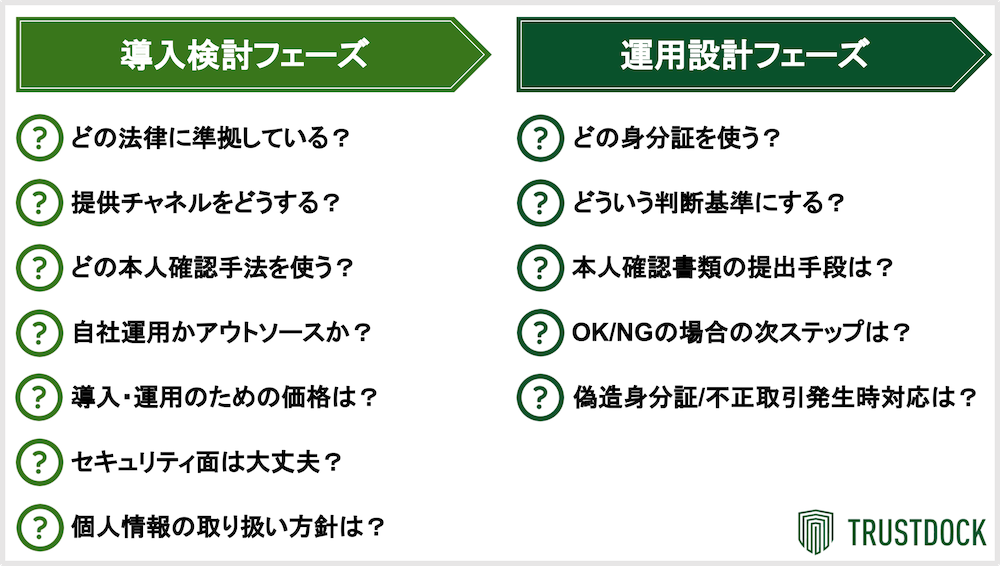 導入検討フェーズ

? どの法律に準拠している？

? 提供チャネルをどうする？

? どの本人確認手法を使う？

? 自社運用かアウトソースか？

? 導入・運用のための価格は？

? セキュリティ面は大丈夫？

? 個人情報の取り扱い方針は？

運用設計フェーズ

? どの身分証を使う？

? どういう判断基準にする？

? 本人確認書類の提出手段は？

? OK/NGの場合の次ステップは？

? 偽造身分証/不正取引発生時対応は？

TRUSTDOCK